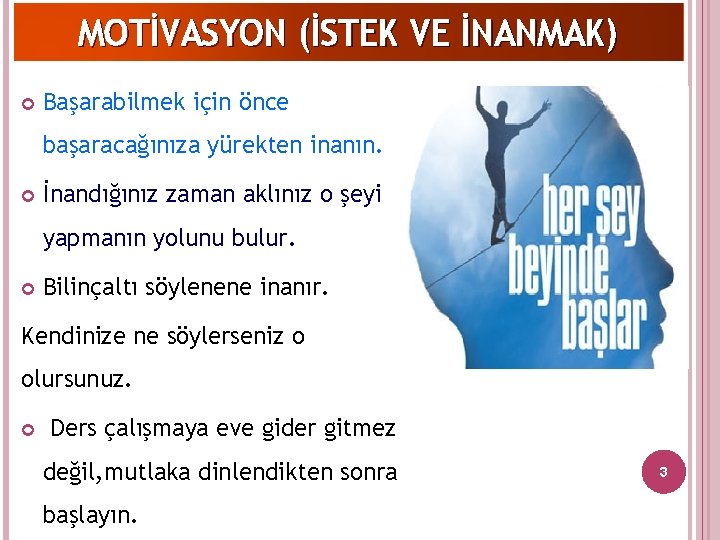 MOTİVASYON (İSTEK VE İNANMAK)

Başarabilmek için önce başaracağınıza yürekten inanın.

İnandığınız zaman aklınız o şeyi yapmanın yolunu bulur.

Bilinçaltı söylenene inanır.

Kendinize ne söylerseniz o olursunuz.

Ders çalışmaya eve gider gitmez değil,mutlaka dinlendikten sonra başlayın.

her şey beyinde başlar

3